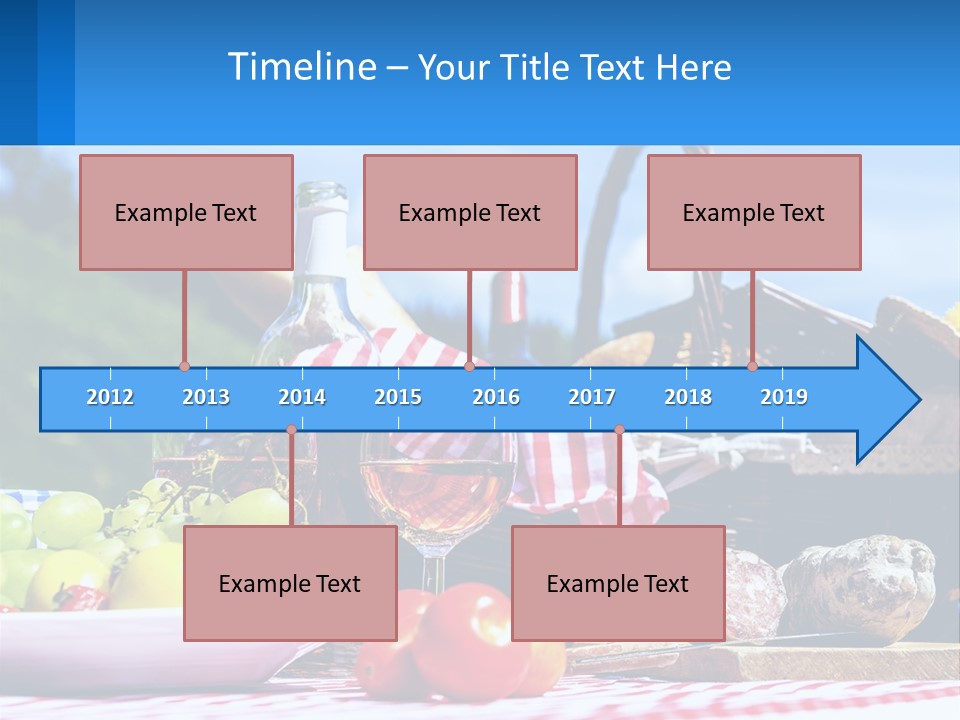 Timeline – Your Title Text Here

Example Text

Example Text

Example Text

2012 2013 2014 2015 2016 2017 2018 2019

Example Text

Example Text